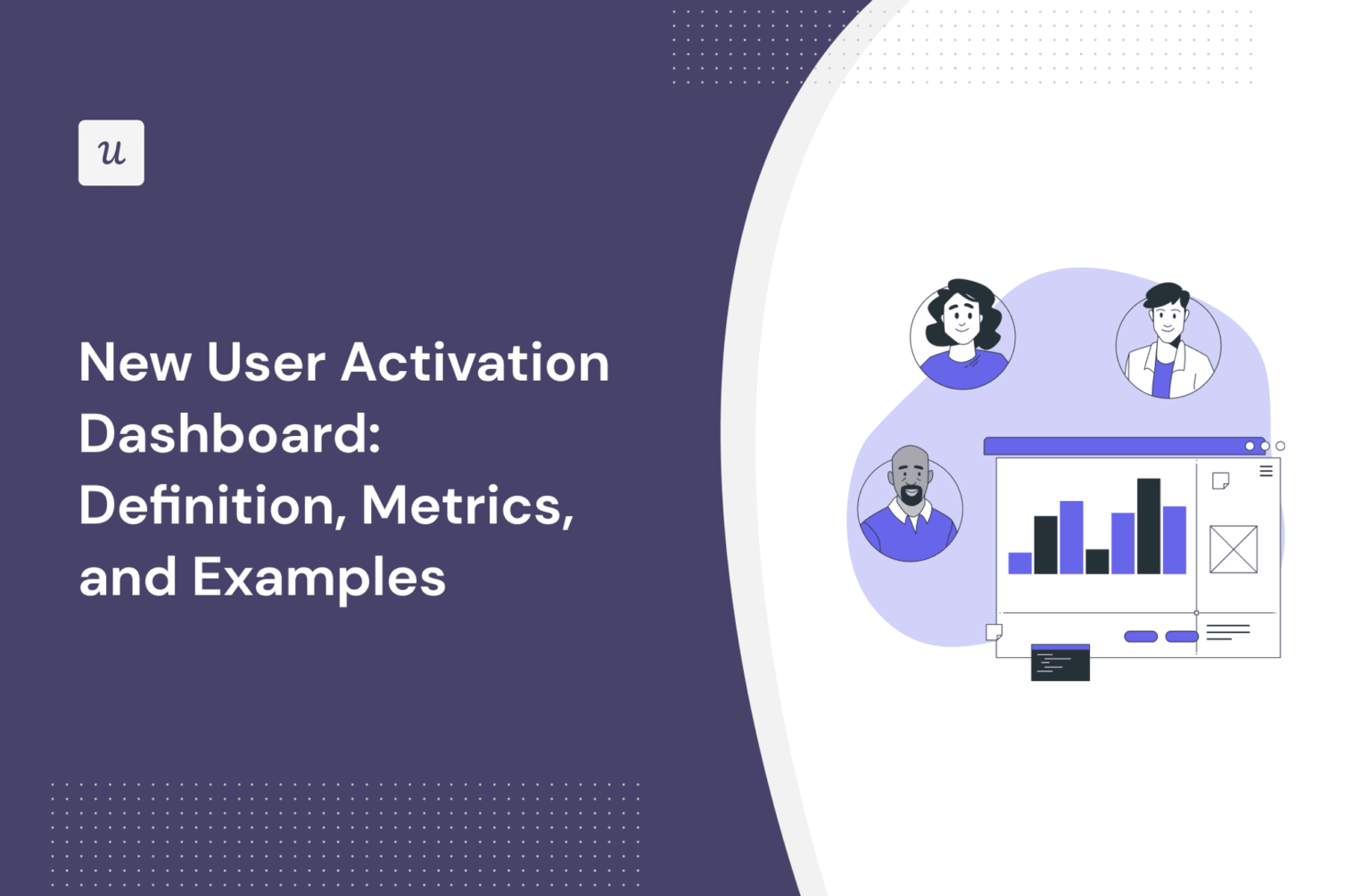 u

New User Activation Dashboard: Definition, Metrics, and Examples